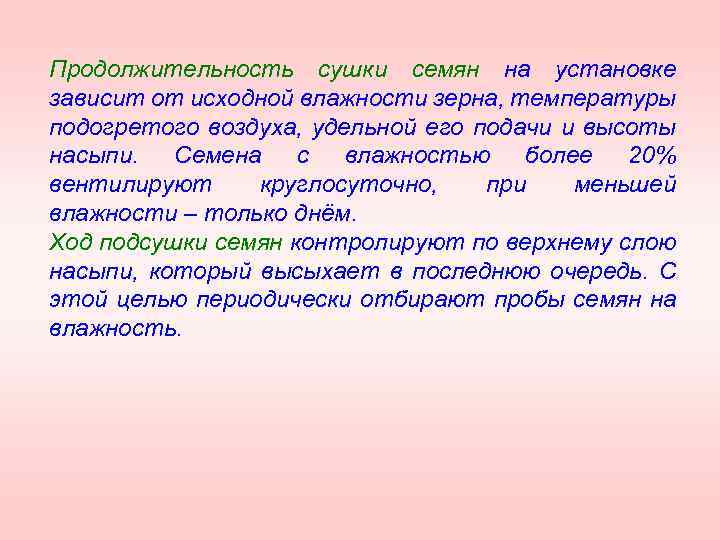 Продолжительность сушки семян на установке зависит от исходной влажности зерна, температуры подогретого воздуха, удельной его подачи и высоты насыпи. Семена с влажностью более 20% вентилируют круглосуточно, при меньшей влажности – только днём.
Ход подсушки семян контролируют по верхнему слою насыпи, который высыхает в последнюю очередь. С этой целью периодически отбирают пробы семян на влажность.